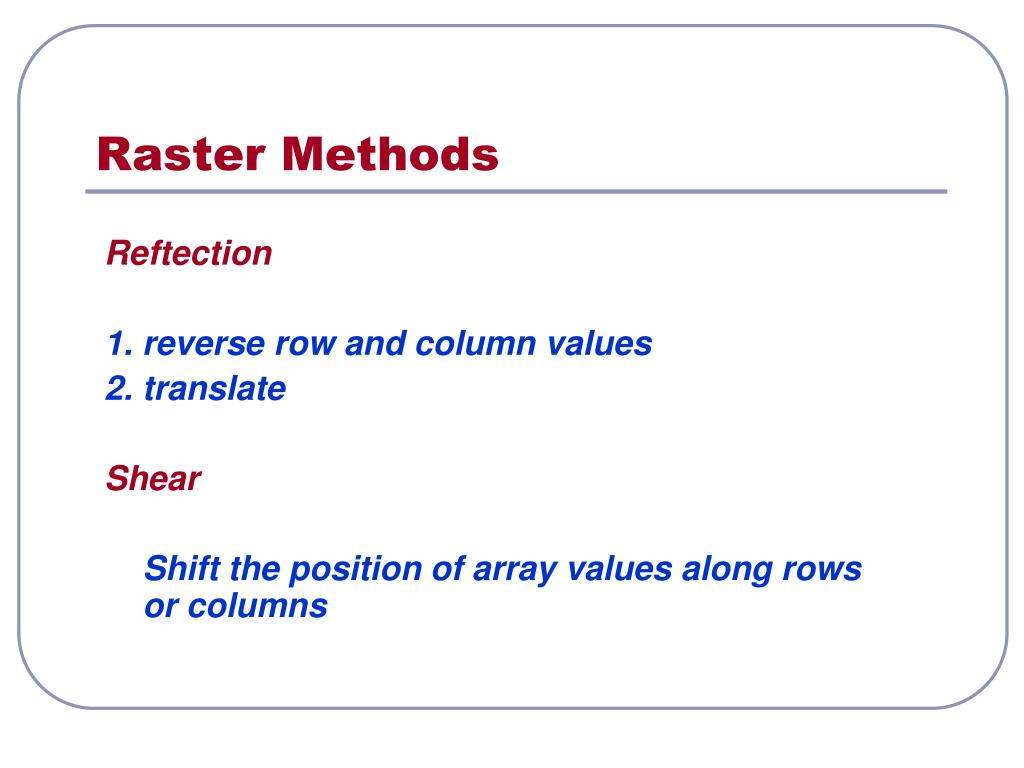 Raster Methods

Reftection

1. reverse row and column values
2. translate

Shear

Shift the position of array values along rows or columns